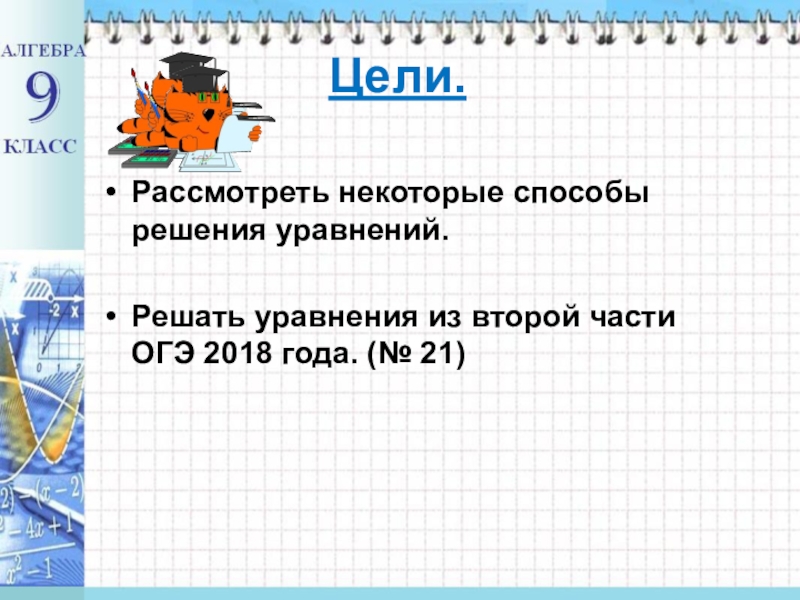 АЛГЕБРА
9
КЛАСС

Цели.

• Рассмотреть некоторые способы решения уравнений.

• Решать уравнения из второй части ОГЭ 2018 года. (№ 21)